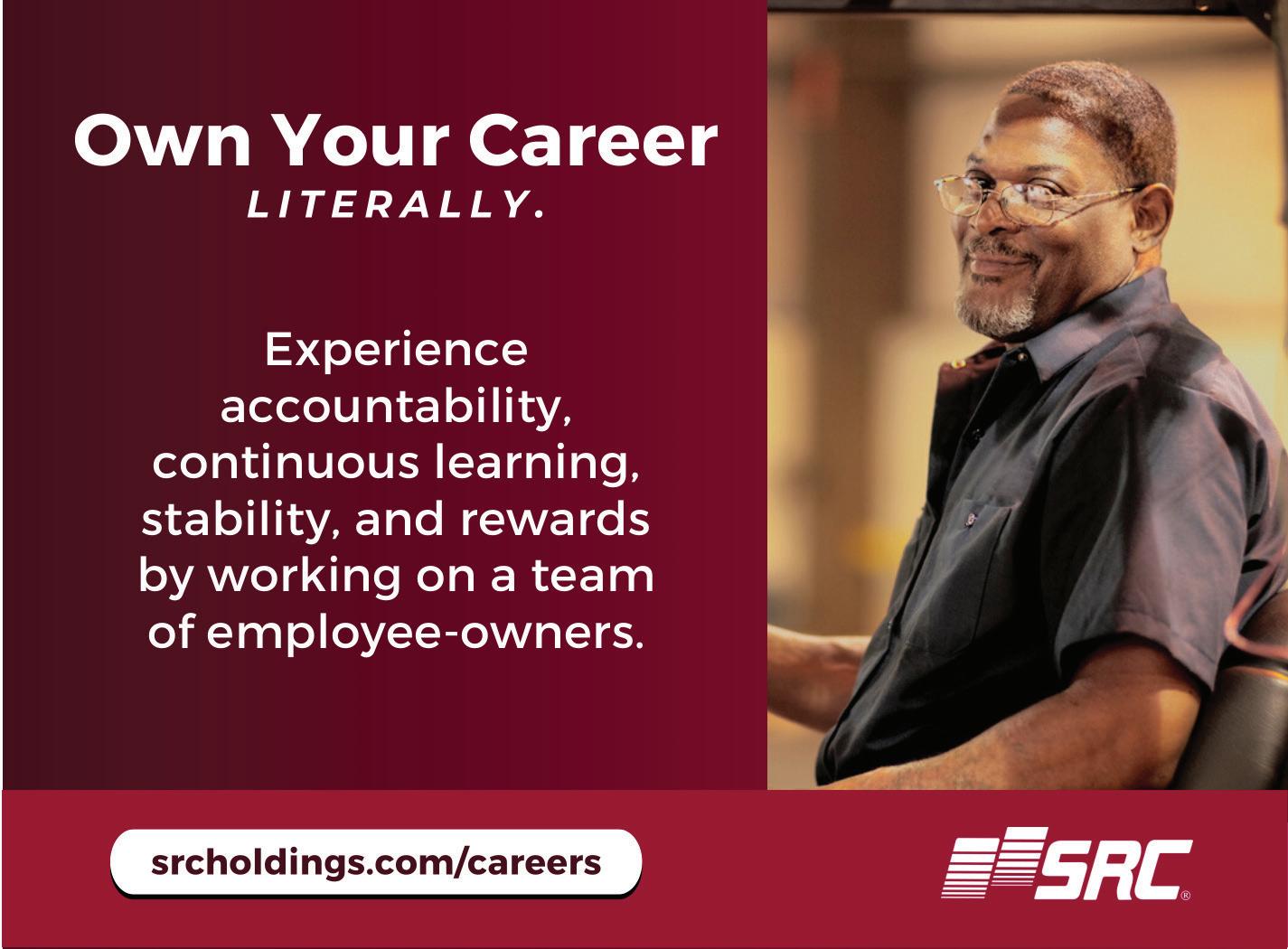 Own Your Career
LITERALLY.

Experience accountability, continuous learning, stability, and rewards by working on a team of employee-owners.

srcholdings.com/careers

SRC®